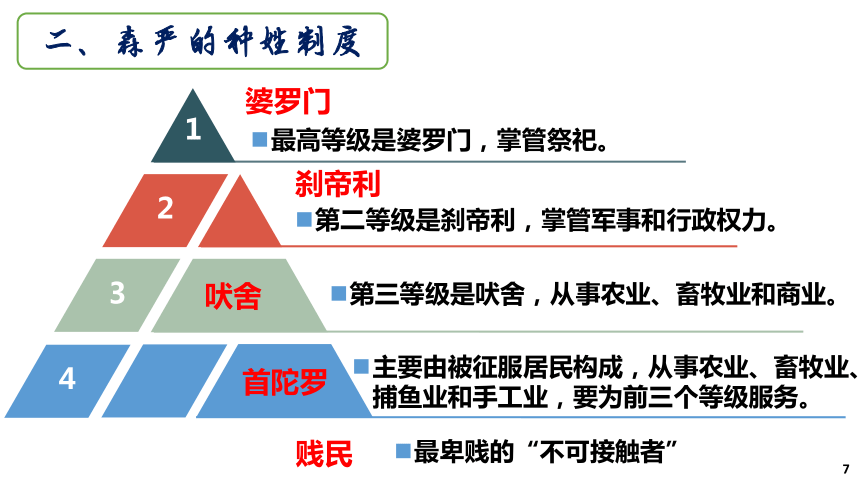 二、森严的种姓制度

1

婆罗门

最高等级是婆罗门，掌管祭祀。

2

刹帝利

第二等级是刹帝利，掌管军事和行政权力。

3

吠舍

第三等级是吠舍，从事农业、畜牧业和商业。

4

首陀罗

主要由被征服居民构成，从事农业、畜牧业、捕鱼业和手工业，要为前三个等级服务。

贱民

最卑贱的“不可接触者”

7